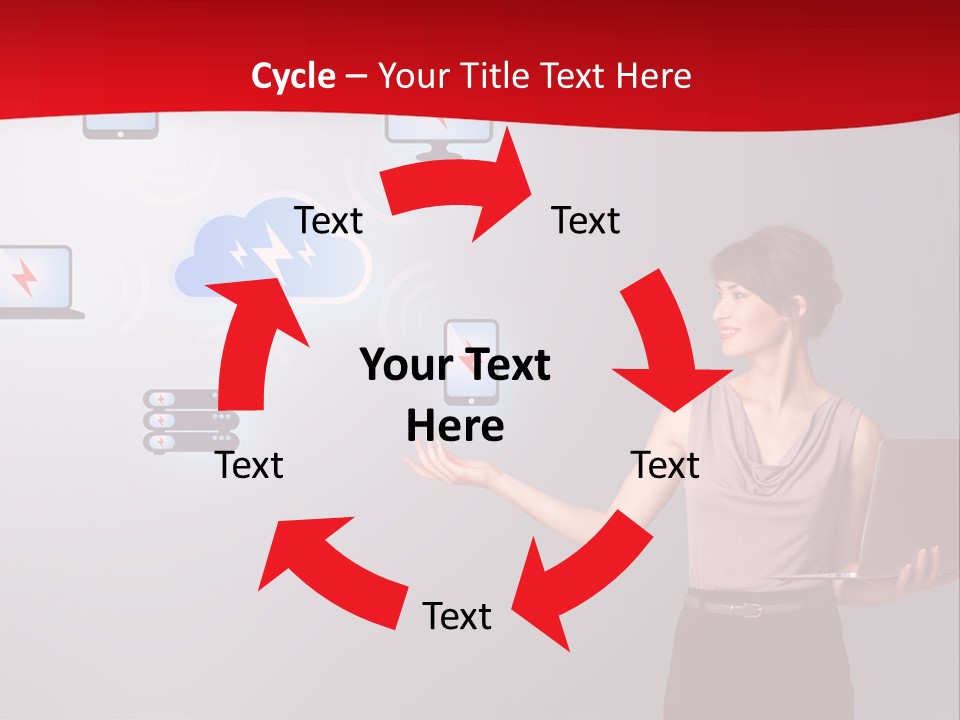 Cycle – Your Title Text Here

Text

Text

Your Text Here

Text

Text

Text